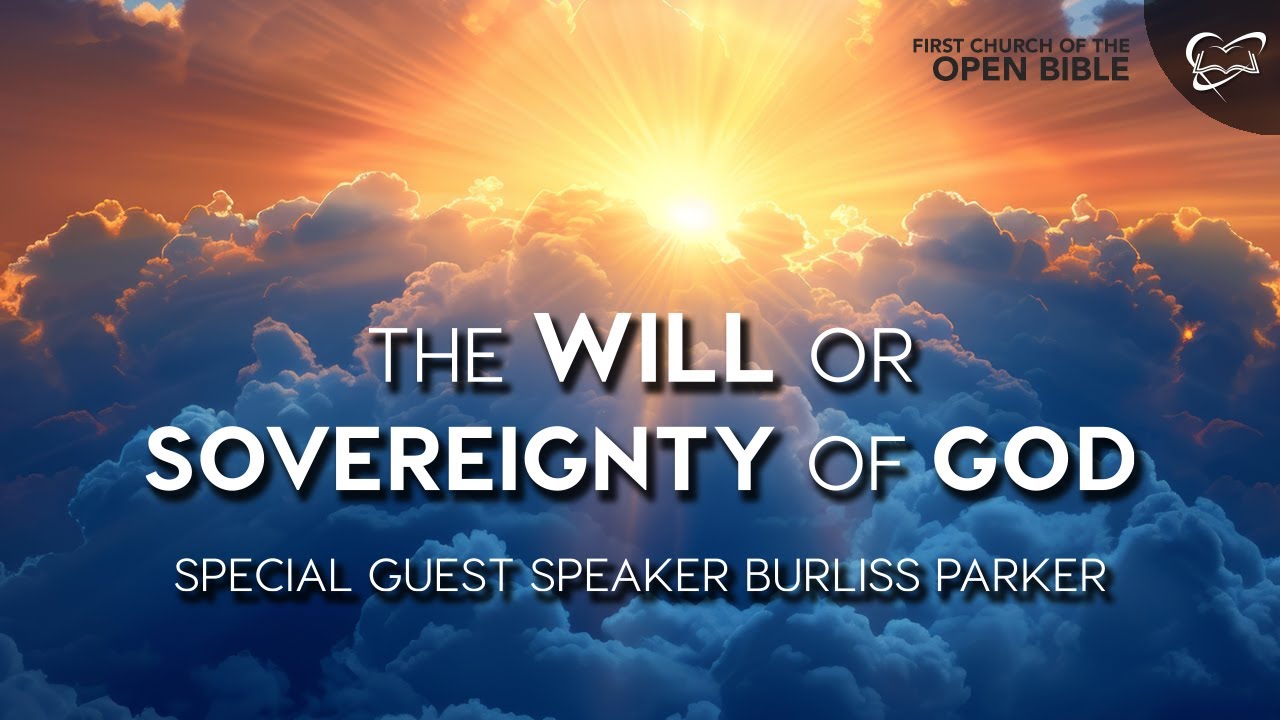 FIRST CHURCH OF THE
OPEN BIBLE

THE WILL OR SOVEREIGNTY OF GOD

SPECIAL GUEST SPEAKER BURLISS PARKER